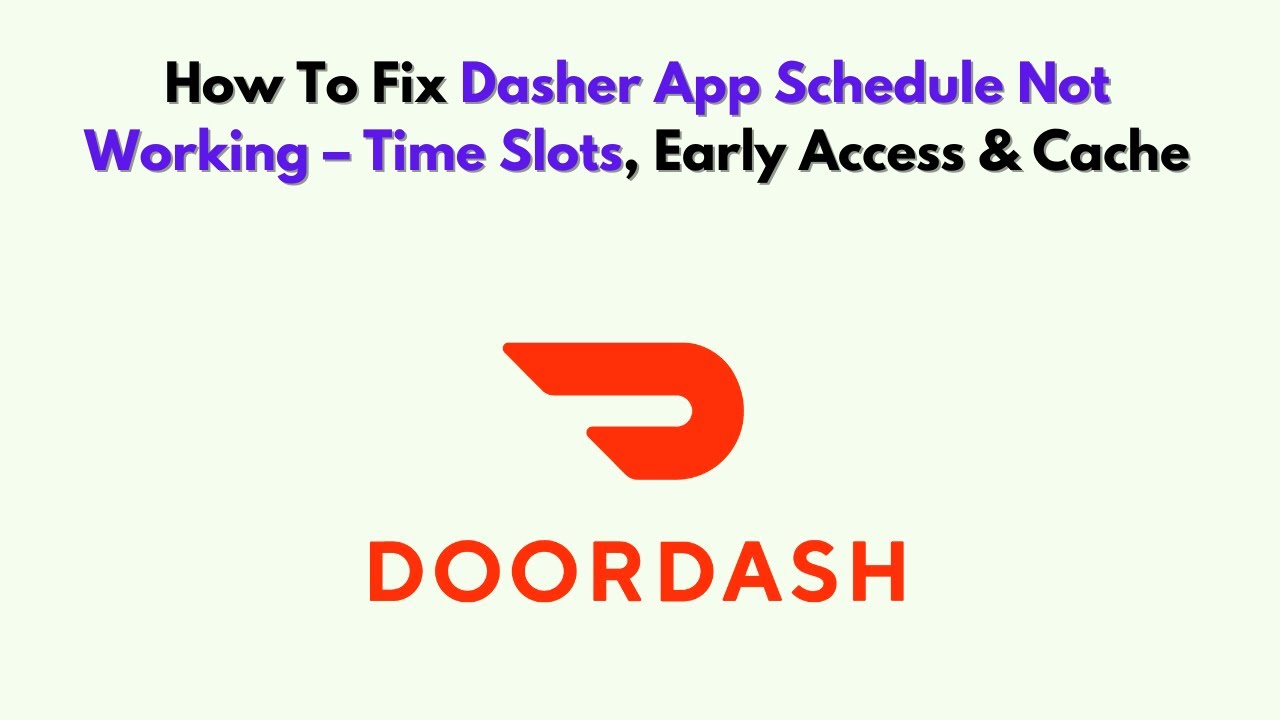 How To Fix Dasher App Schedule Not Working – Time Slots, Early Access & Cache

DOORDASH